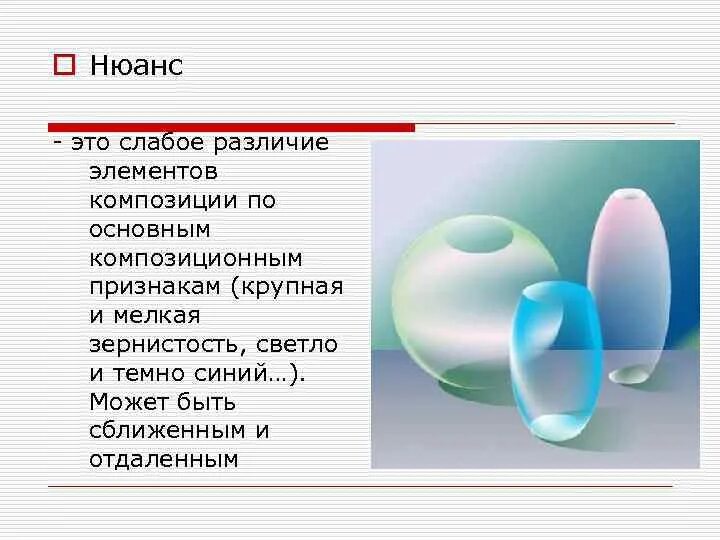 Нюанс

- это слабое различие элементов композиции по основным композиционным признакам (крупная и мелкая зернистость, светло и темно синий…). Может быть сближенным и отдаленным